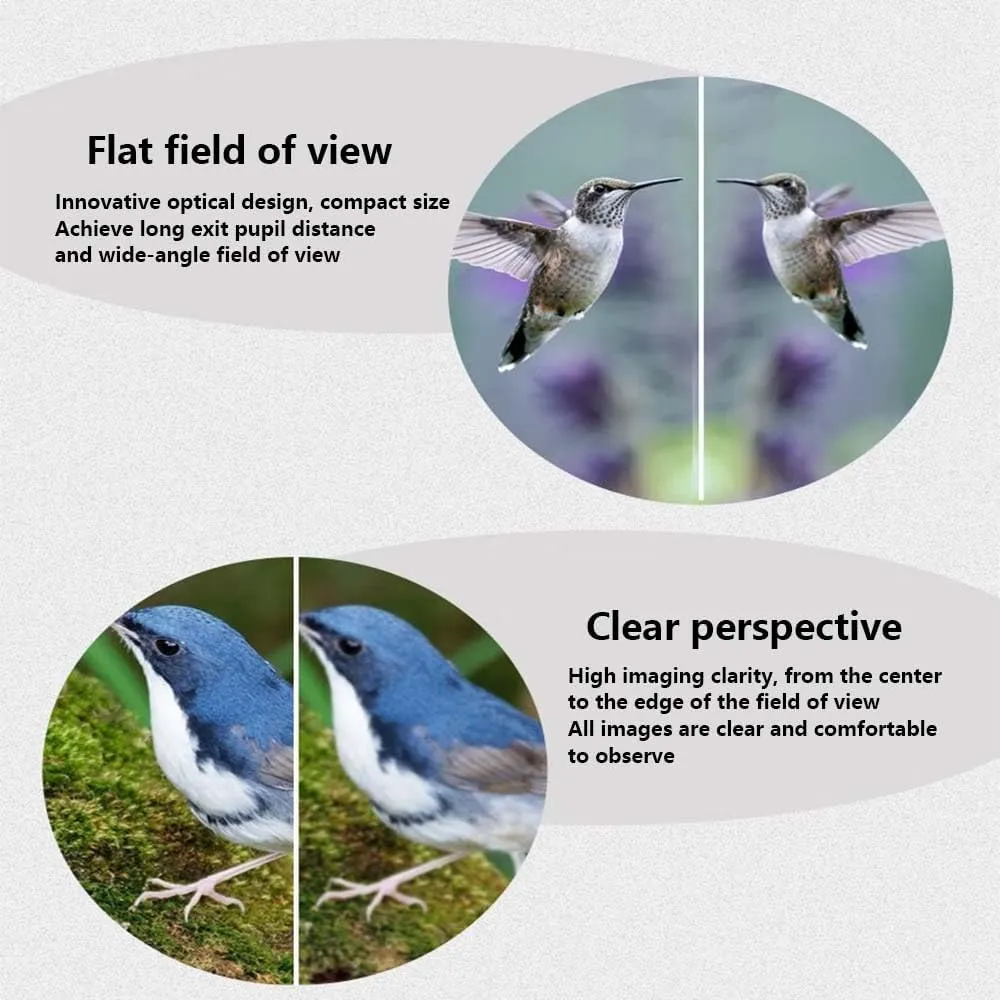 Flat field of view

Innovative optical design, compact size
Achieve long exit pupil distance
and wide-angle field of view

Clear perspective

High imaging clarity, from the center
to the edge of the field of view
All images are clear and comfortable
to observe